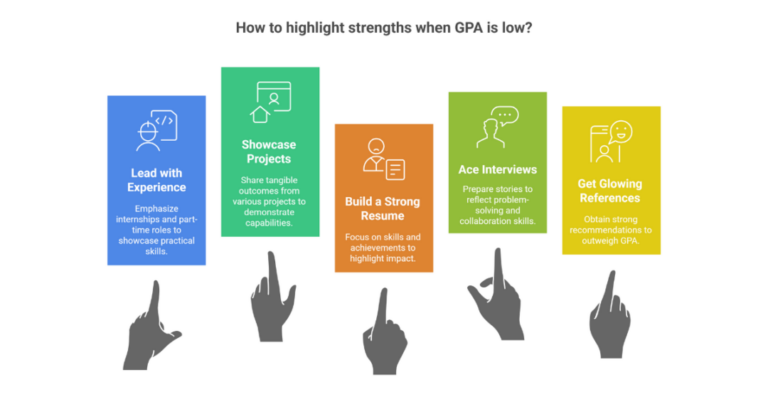 How to highlight strengths when GPA is low?

Lead with Experience

Emphasize internships and part-time roles to showcase practical skills.

Showcase Projects

Share tangible outcomes from various projects to demonstrate capabilities.

Build a Strong Resume

Focus on skills and achievements to highlight impact.

Ace Interviews

Prepare stories to reflect problem-solving and collaboration skills.

Get Glowing References

Obtain strong recommendations to outweigh GPA.